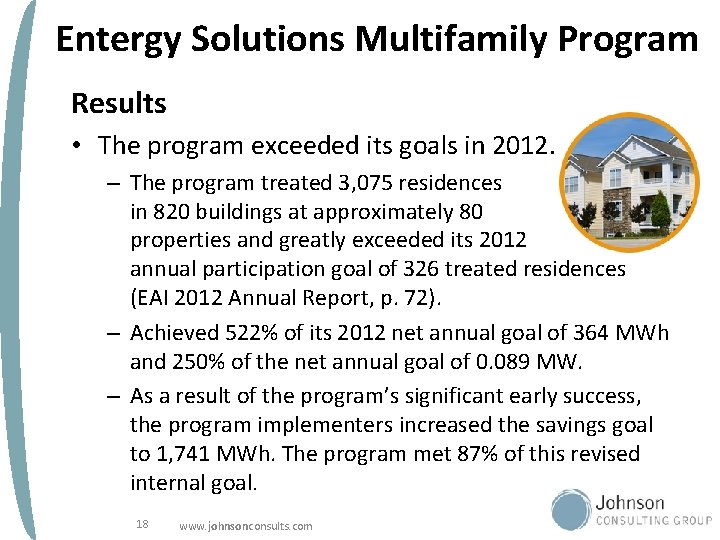 Entergy Solutions Multifamily Program

Results

• The program exceeded its goals in 2012.

– The program treated 3,075 residences in 820 buildings at approximately 80 properties and greatly exceeded its 2012 annual participation goal of 326 treated residences (EAI 2012 Annual Report, p. 72).

– Achieved 522% of its 2012 net annual goal of 364 MWh and 250% of the net annual goal of 0.089 MW.

– As a result of the program's significant early success, the program implementers increased the savings goal to 1,741 MWh. The program met 87% of this revised internal goal.

18 www.johnsonconsults.com

Johnson CONSULTING GROUP